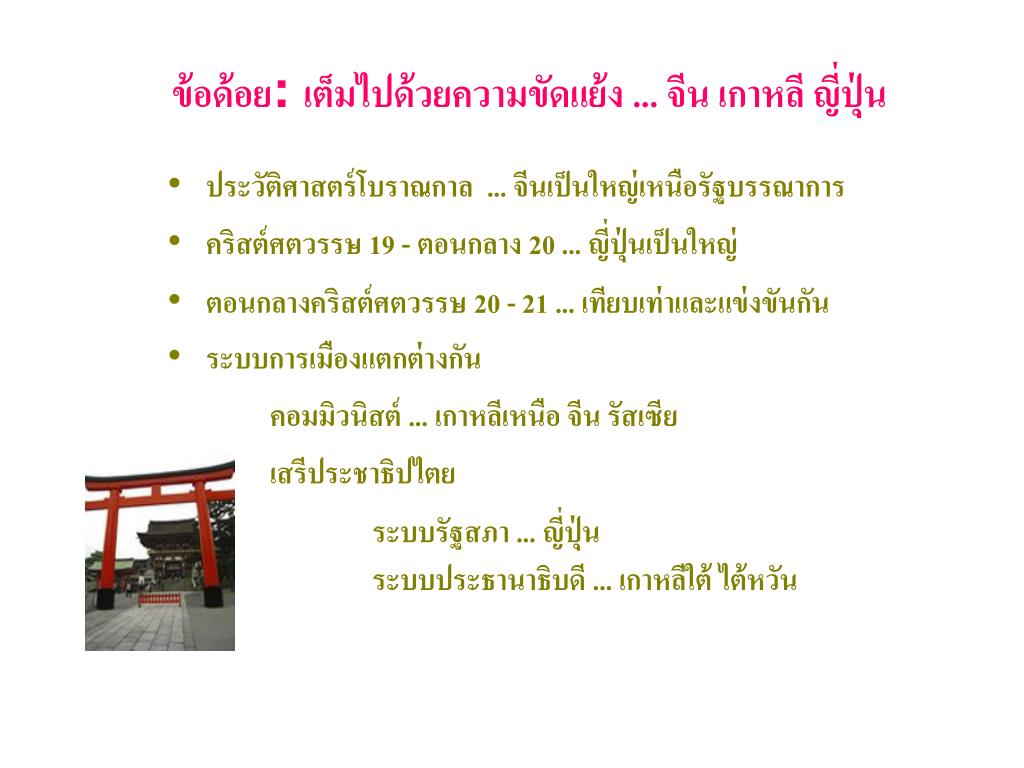 ข้อด้อย: เต็มไปด้วยความขัดแย้ง ... จีน เกาหลี ญี่ปุ่น

• ประวัติศาสตร์โบราณกาล ... จีนเป็นใหญ่เหนือรัฐบรรณาการ

• คริสต์ศตวรรษ 19 - ตอนกลาง 20 ... ญี่ปุ่นเป็นใหญ่

• ตอนกลางคริสต์ศตวรรษ 20 - 21 ... เทียบเท่าและแข่งขันกัน

• ระบบการเมืองแตกต่างกัน

คอมมิวนิสต์ ... เกาหลีเหนือ จีน รัสเซีย

เสรีประชาธิปไตย

ระบบรัฐสภา ... ญี่ปุ่น

ระบบประธานาธิบดี ... เกาหลีใต้ ไต้หวัน